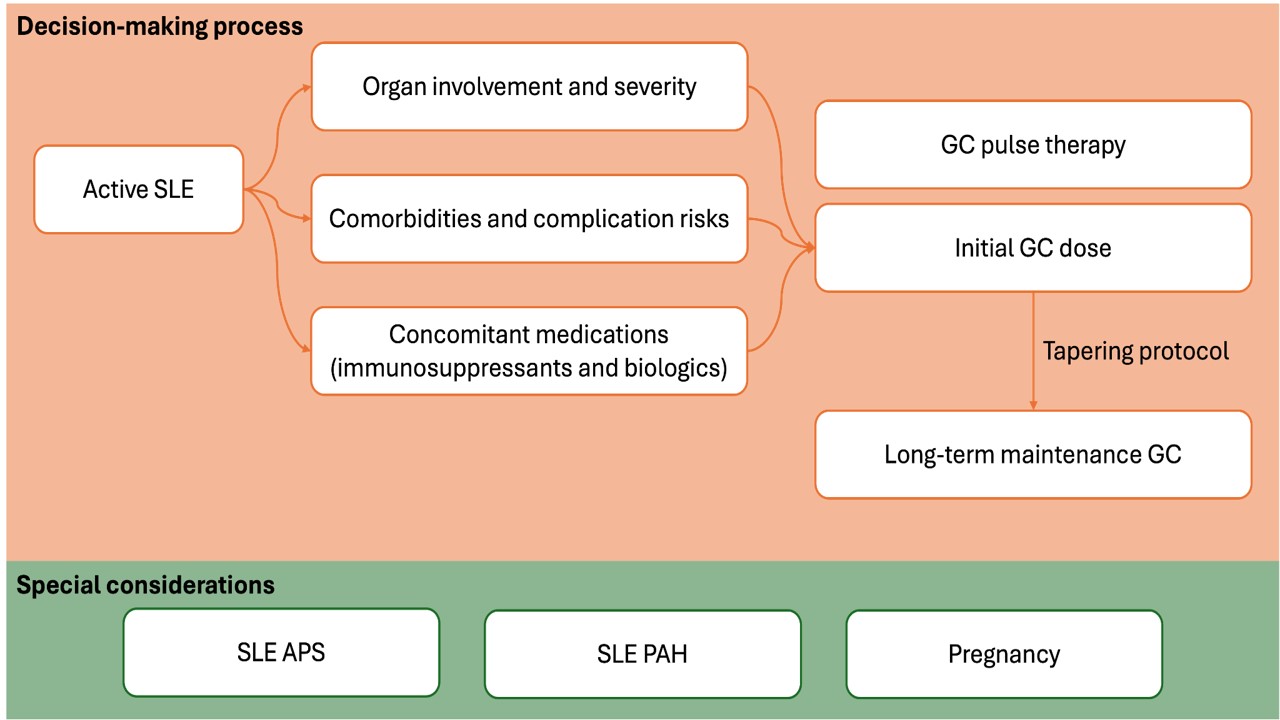 Decision-making process

Active SLE

Organ involvement and severity

Comorbidities and complication risks

Concomitant medications (immunosuppressants and biologics)

GC pulse therapy

Initial GC dose

Tapering protocol

Long-term maintenance GC

Special considerations

SLE APS

SLE PAH

Pregnancy